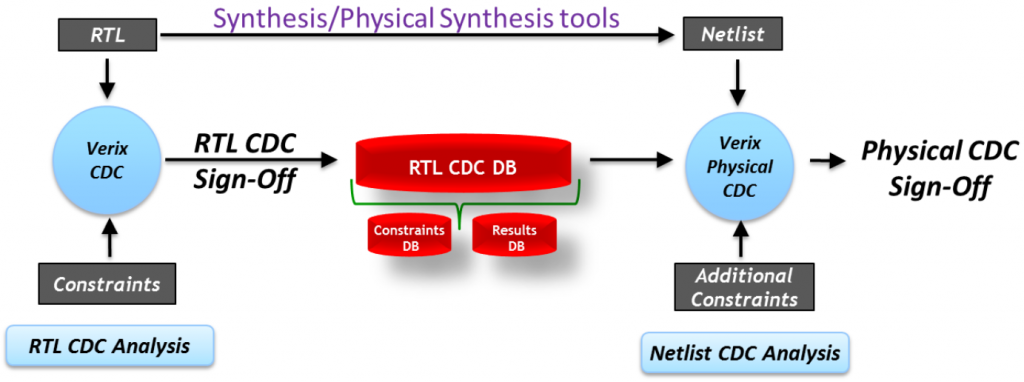 RTL

Synthesis/Physical Synthesis tools

Netlist

Verix CDC

RTL CDC Sign-Off

RTL CDC DB

Constraints DB

Results DB

Verix Physical CDC

Physical CDC Sign-Off

Constraints

Additional Constraints

RTL CDC Analysis

Netlist CDC Analysis